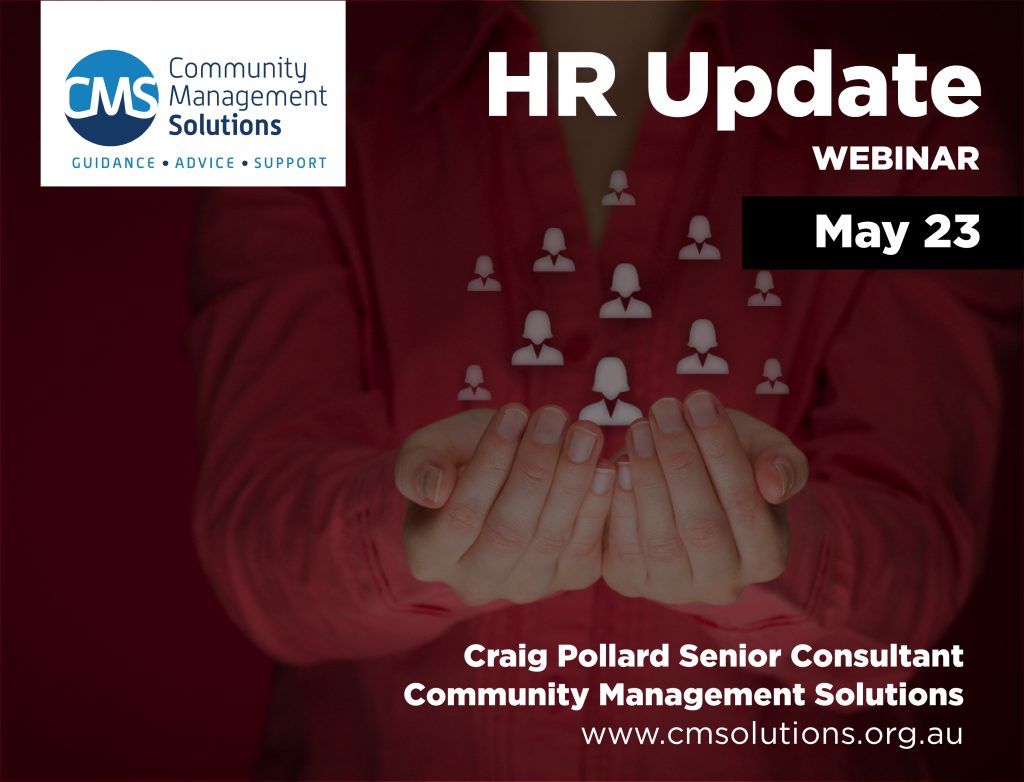 CMS Community Management Solutions
GUIDANCE • ADVICE • SUPPORT

HR Update
WEBINAR

May 23

Craig Pollard Senior Consultant
Community Management Solutions
www.cmsolutions.org.au